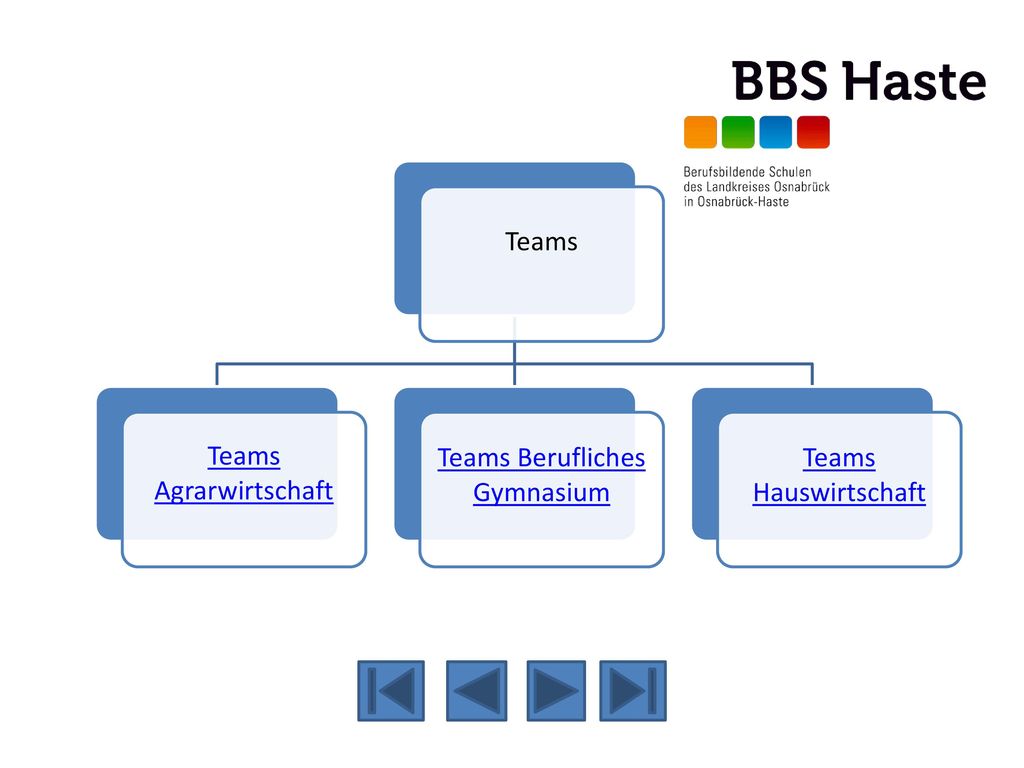 BBS Haste

Berufsbildende Schulen des Landkreises Osnabrück in Osnabrück-Haste

Teams

Teams Agrarwirtschaft

Teams Berufliches Gymnasium

Teams Hauswirtschaft